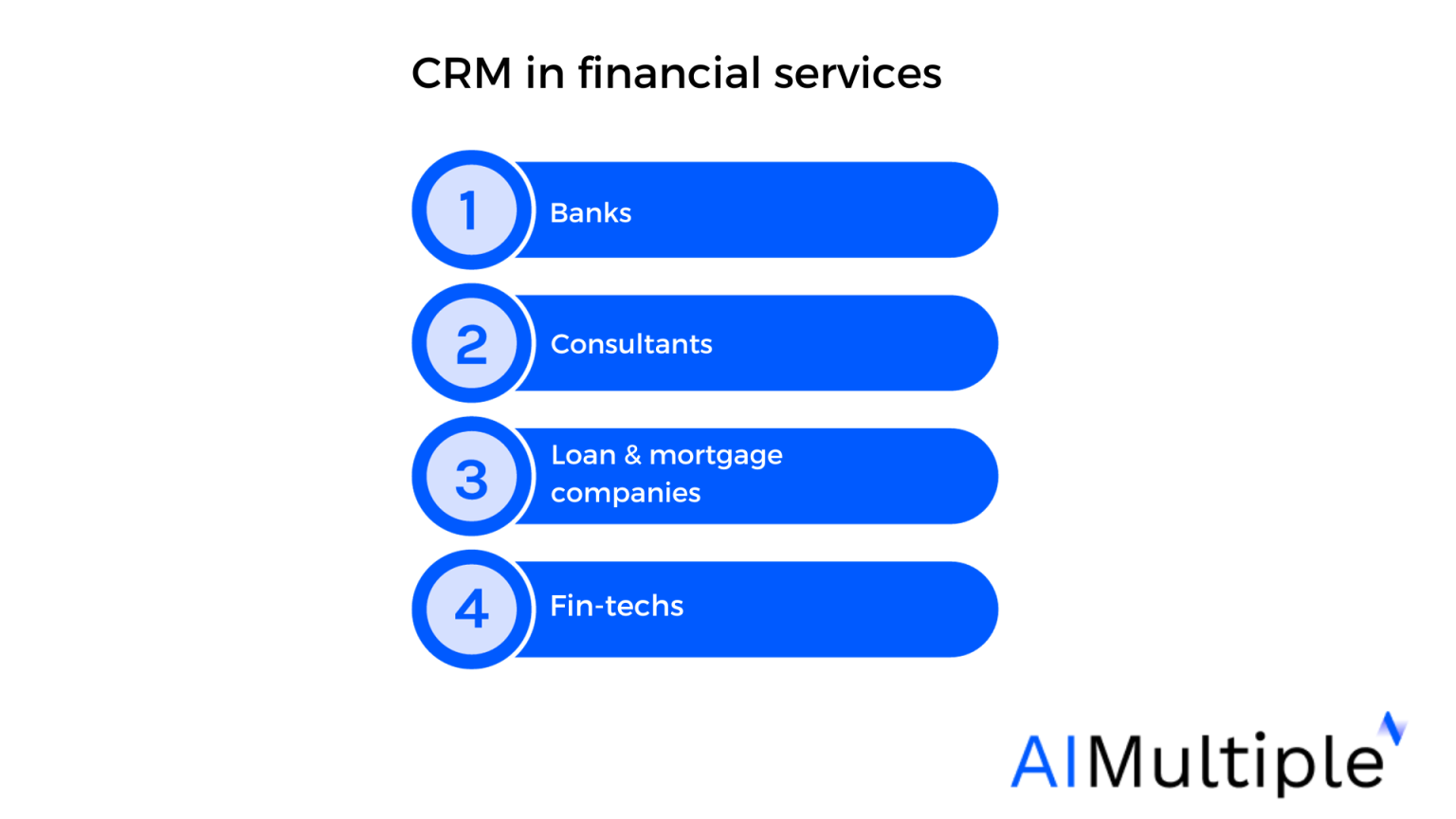 CRM in financial services

1 Banks

2 Consultants

3 Loan & mortgage companies

4 Fin-techs

AIMultiple